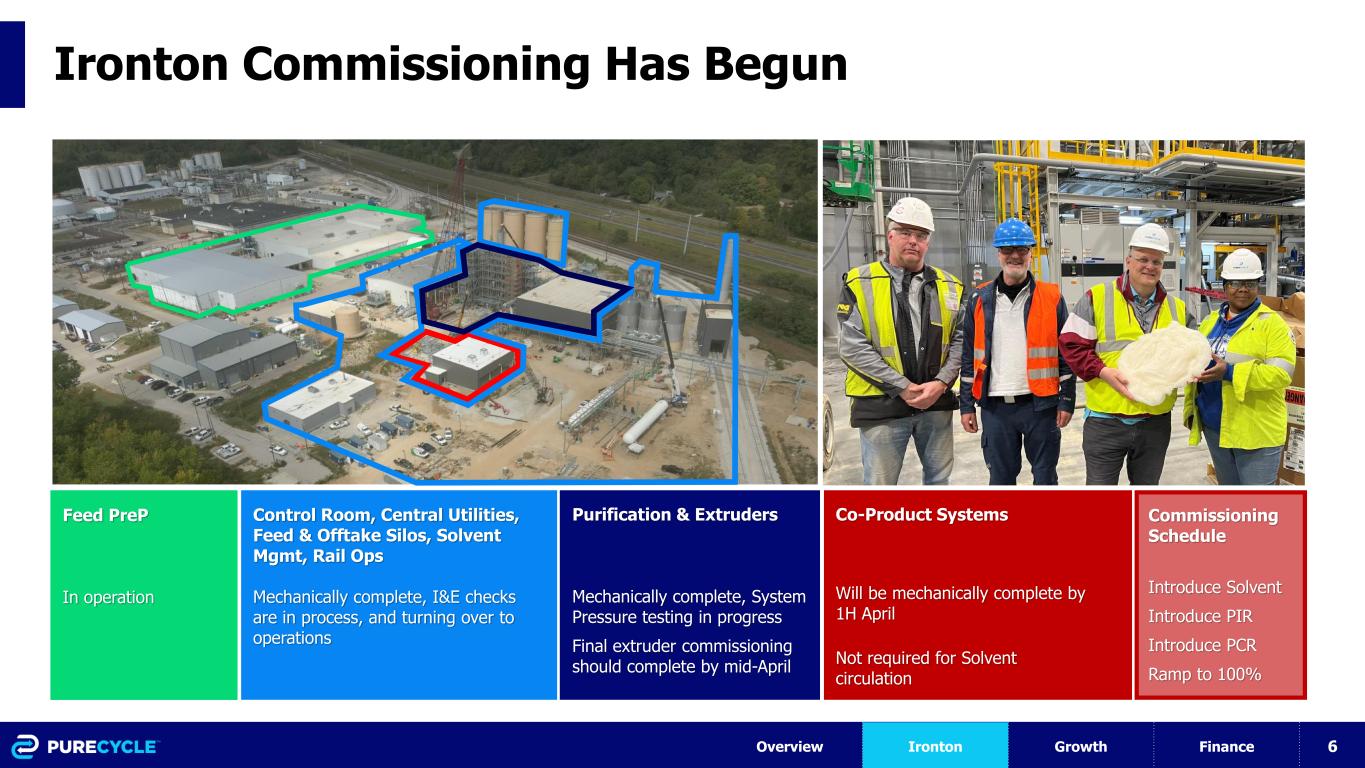 Ironton Commissioning Has Begun

Feed PreP

In operation

Control Room, Central Utilities, Feed & Offtake Silos, Solvent Mgmt, Rail Ops

Mechanically complete, I&E checks are in process, and turning over to operations

Purification & Extruders

Mechanically complete, System Pressure testing in progress

Final extruder commissioning should complete by mid-April

Co-Product Systems

Will be mechanically complete by 1H April

Not required for Solvent circulation

Commissioning Schedule

Introduce Solvent

Introduce PIR

Introduce PCR

Ramp to 100%

PURECYCLE

Overview Ironton Growth Finance 6